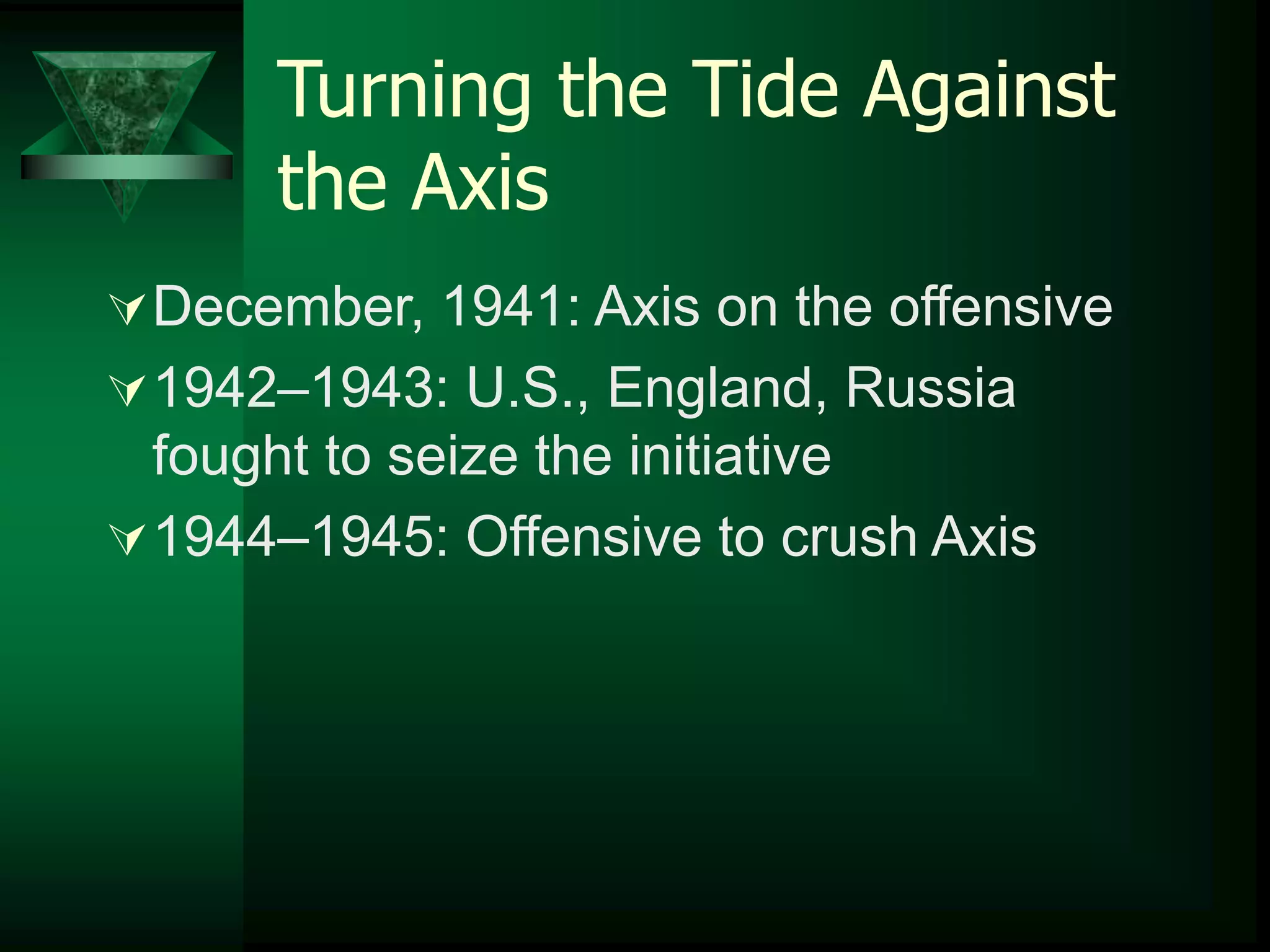 Turning the Tide Against the Axis

December, 1941: Axis on the offensive

1942–1943: U.S., England, Russia fought to seize the initiative

1944–1945: Offensive to crush Axis